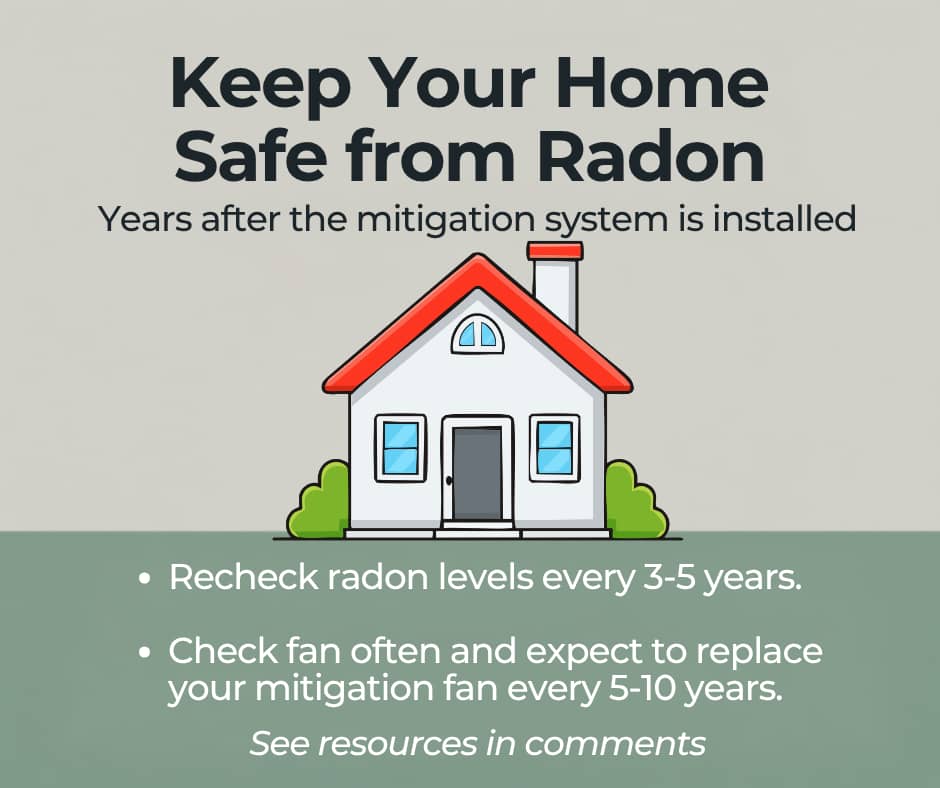 Keep Your Home Safe from Radon

Years after the mitigation system is installed

• Recheck radon levels every 3-5 years.

• Check fan often and expect to replace your mitigation fan every 5-10 years.

See resources in comments